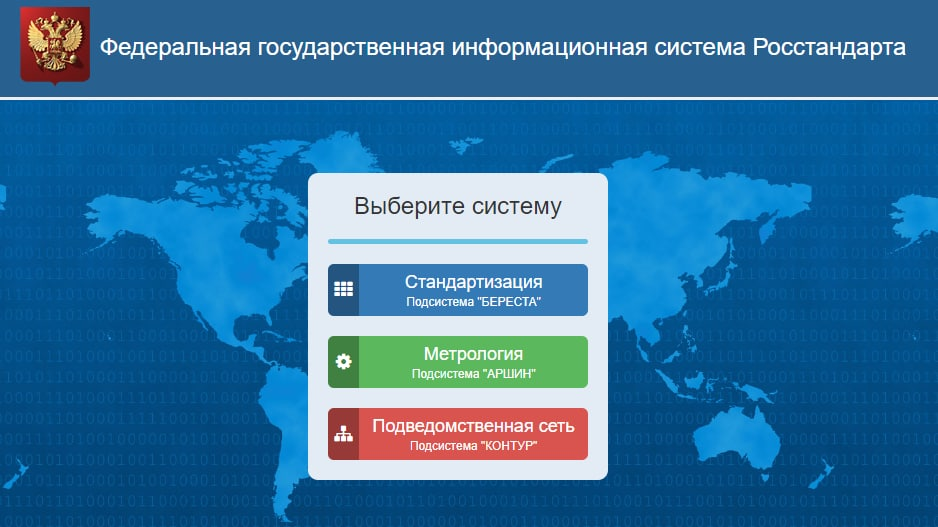 Федеральная государственная информационная система Росстандарта

Выберите систему

Стандартизация
Подсистема "БЕРЕСТА"

Метрология
Подсистема "АРШИН"

Подведомственная сеть
Подсистема "КОНТУР"